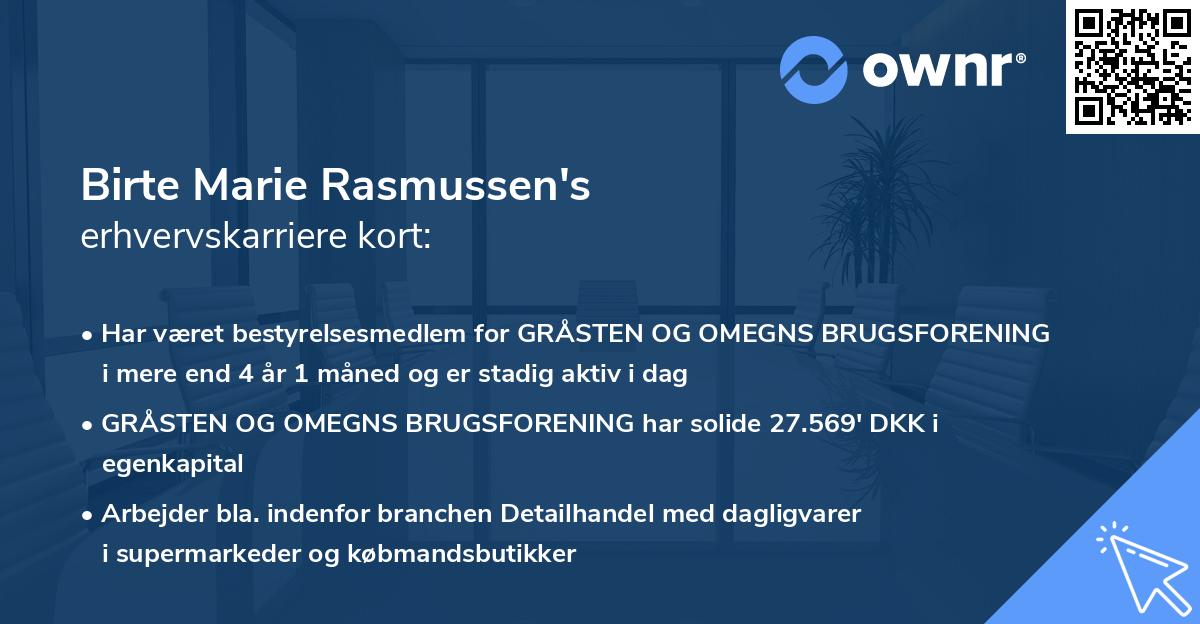 ownr®

Birte Marie Rasmussen's
erhvervskarriere kort:

• Har været bestyrelsesmedlem for GRÅSTEN OG OMEGNS BRUGSFORENING i mere end 4 år 1 måned og er stadig aktiv i dag

• GRÅSTEN OG OMEGNS BRUGSFORENING har solide 27.569' DKK i egenkapital

• Arbejder bla. indenfor branchen Detailhandel med dagligvarer i supermarkeder og købmandsbutikker